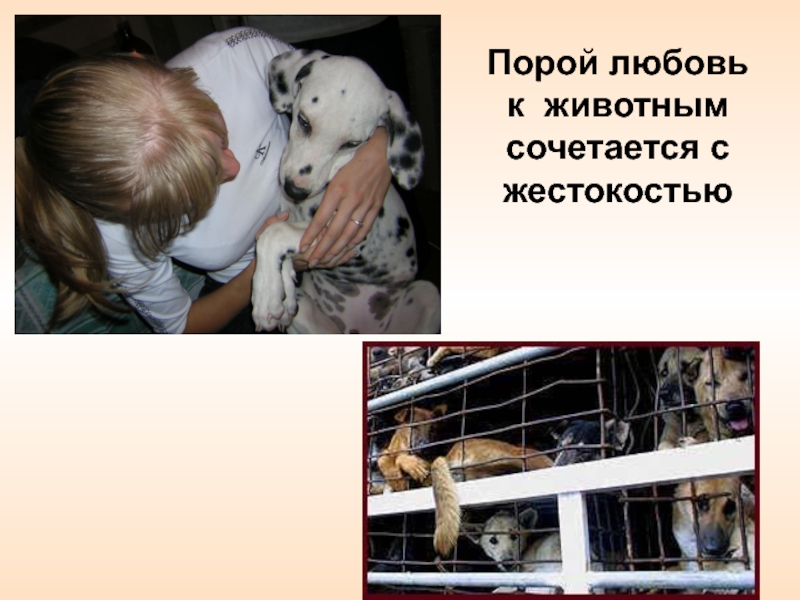 Порой любовь к животным сочетается с жестокостью